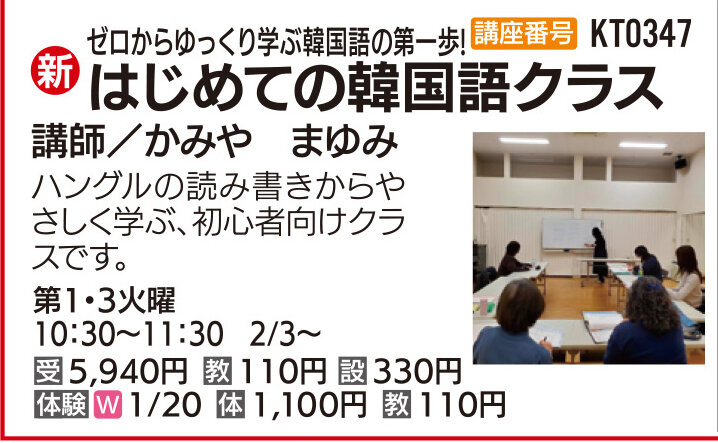 ゼロからゆっくり学ぶ韓国語の第一歩! 講座番号 KT0347

新 はじめての韓国語クラス

講師／かみや　まゆみ

ハングルの読み書きからやさしく学ぶ、初心者向けクラスです。

第1・3火曜
10:30〜11:30　2/3〜
受 5,940円 教 110円 設 330円
体験 W 1/20 体 1,100円 教 110円